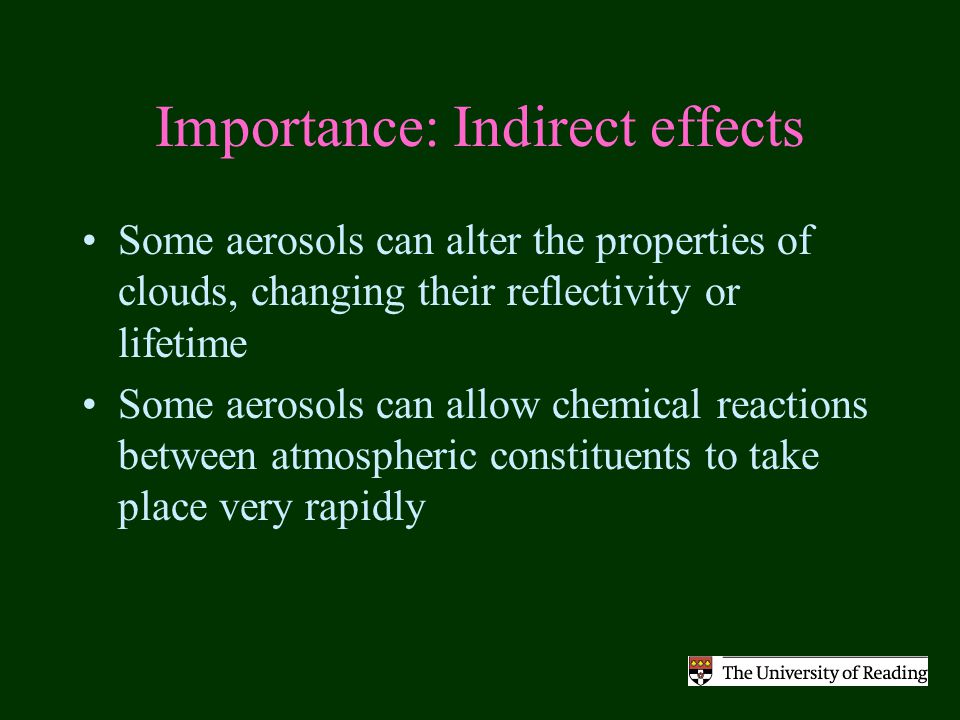 Importance: Indirect effects

• Some aerosols can alter the properties of clouds, changing their reflectivity or lifetime
• Some aerosols can allow chemical reactions between atmospheric constituents to take place very rapidly

The University of Reading